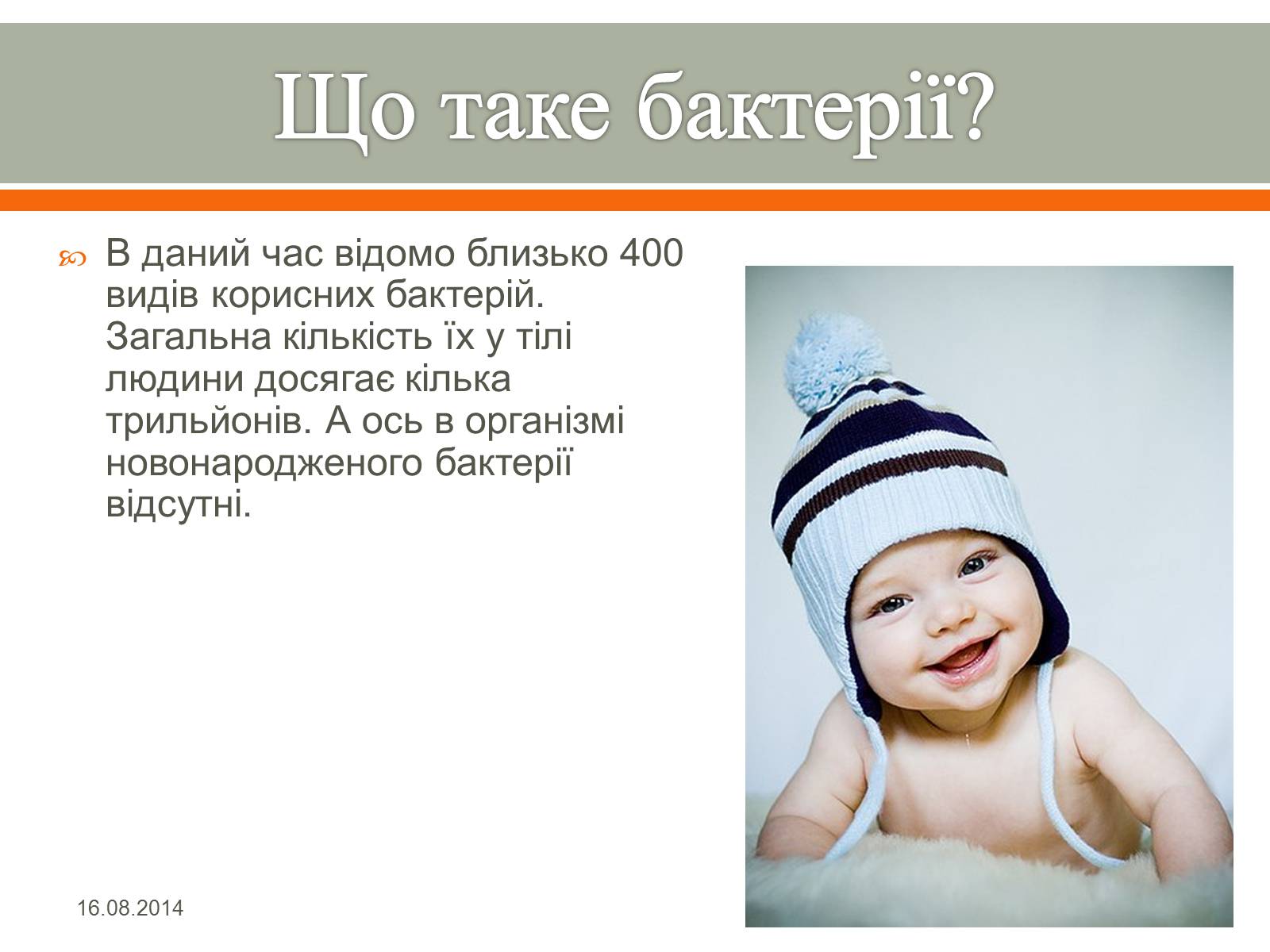 Що таке бактерії?

В даний час відомо близько 400 видів корисних бактерій. Загальна кількість їх у тілі людини досягає кілька трильйонів. А ось в організмі новонародженого бактерії відсутні.

16.08.2014